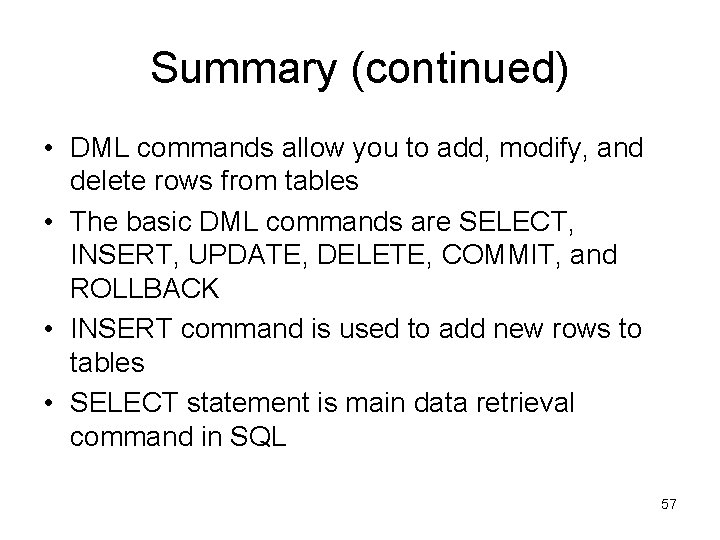 Summary (continued)

• DML commands allow you to add, modify, and delete rows from tables
• The basic DML commands are SELECT, INSERT, UPDATE, DELETE, COMMIT, and ROLLBACK
• INSERT command is used to add new rows to tables
• SELECT statement is main data retrieval command in SQL

57